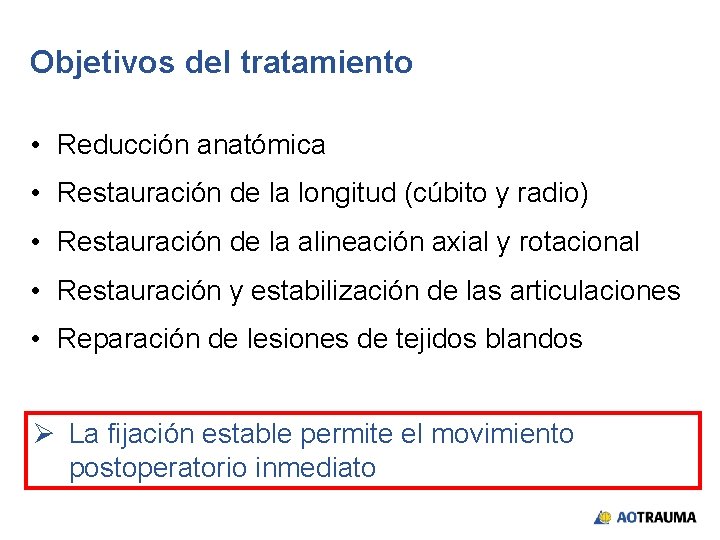 Objetivos del tratamiento

• Reducción anatómica
• Restauración de la longitud (cúbito y radio)
• Restauración de la alineación axial y rotacional
• Restauración y estabilización de las articulaciones
• Reparación de lesiones de tejidos blandos

➢ La fijación estable permite el movimiento postoperatorio inmediato

AOTRAUMA